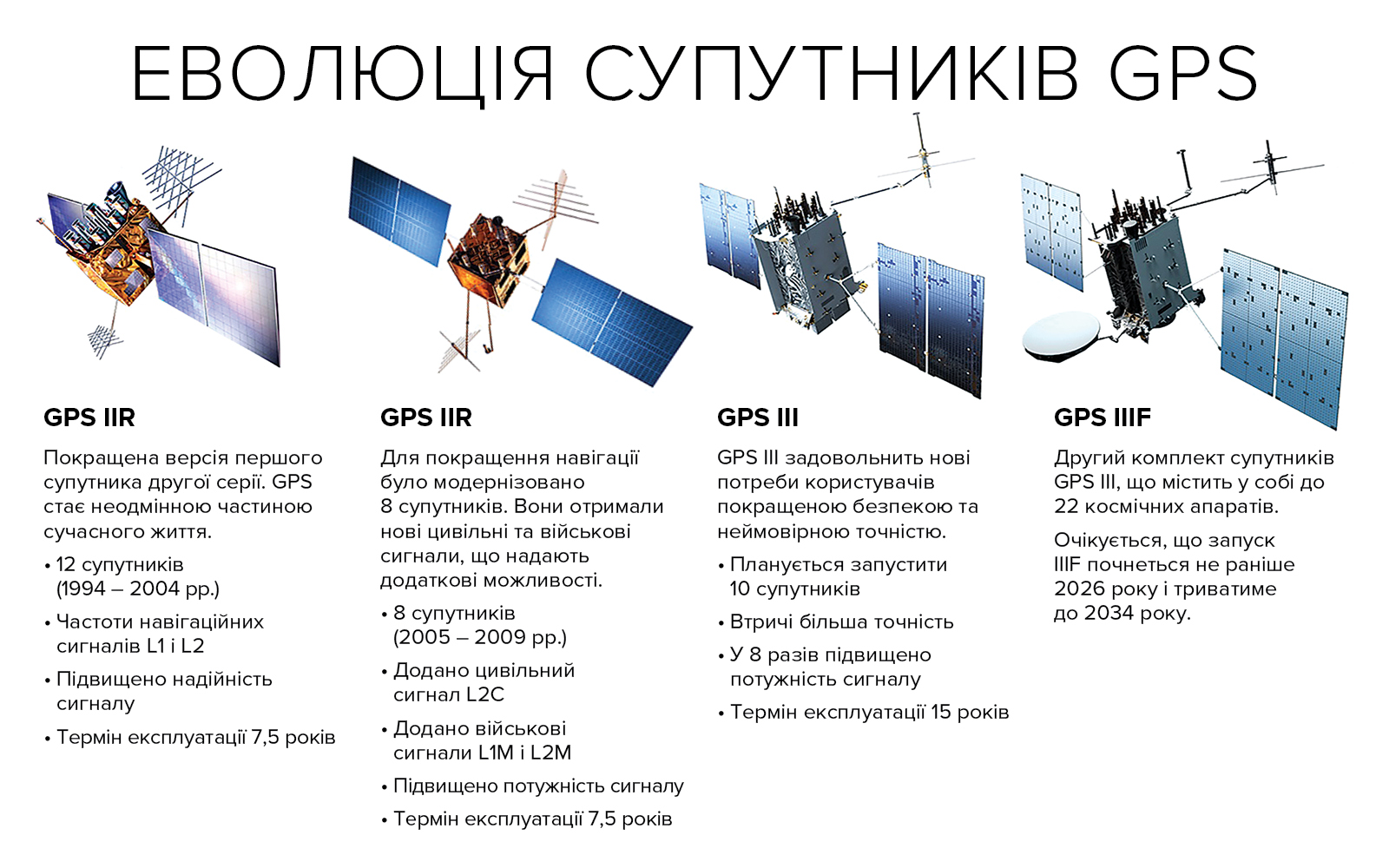 ЕВОЛЮЦІЯ СУПУТНИКІВ GPS

GPS IIR

Покращена версія першого супутника другої серії. GPS стає неодмінною частиною сучасного життя.

• 12 супутників (1994 – 2004 рр.)

• Частоти навігаційних сигналів L1 і L2

• Підвищено надійність сигналу

• Термін експлуатації 7,5 років

GPS IIR

Для покращення навігації було модернізовано 8 супутників. Вони отримали нові цивільні та військові сигнали, що надають додаткові можливості.

• 8 супутників (2005 – 2009 рр.)

• Додано цивільний сигнал L2C

• Додано військові сигнали L1M і L2M

• Підвищено потужність сигналу

• Термін експлуатації 7,5 років

GPS III

GPS III задовольнить нові потреби користувачів покращеною безпекою та неймовірною точністю.

• Планується запустити 10 супутників

• Втричі більша точність

• У 8 разів підвищено потужність сигналу

• Термін експлуатації 15 років

GPS IIIF

Другий комплект супутників GPS III, що містить у собі до 22 космічних апаратів.

Очікується, що запуск IIIF почнеться не раніше 2026 року і триватиме до 2034 року.